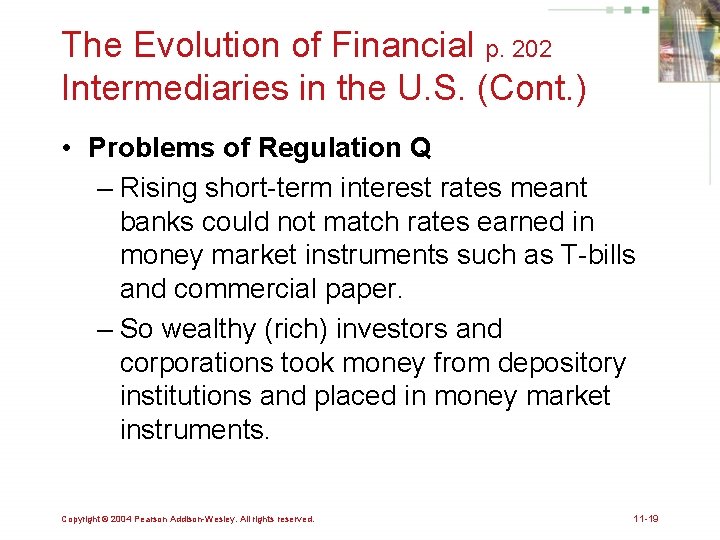 The Evolution of Financial p. 202 Intermediaries in the U.S. (Cont.)

• **Problems of Regulation Q**
 – Rising short-term interest rates meant banks could not match rates earned in money market instruments such as T-bills and commercial paper.
 – So wealthy (rich) investors and corporations took money from depository institutions and placed in money market instruments.

Copyright © 2004 Pearson Addison-Wesley. All rights reserved.

11-19